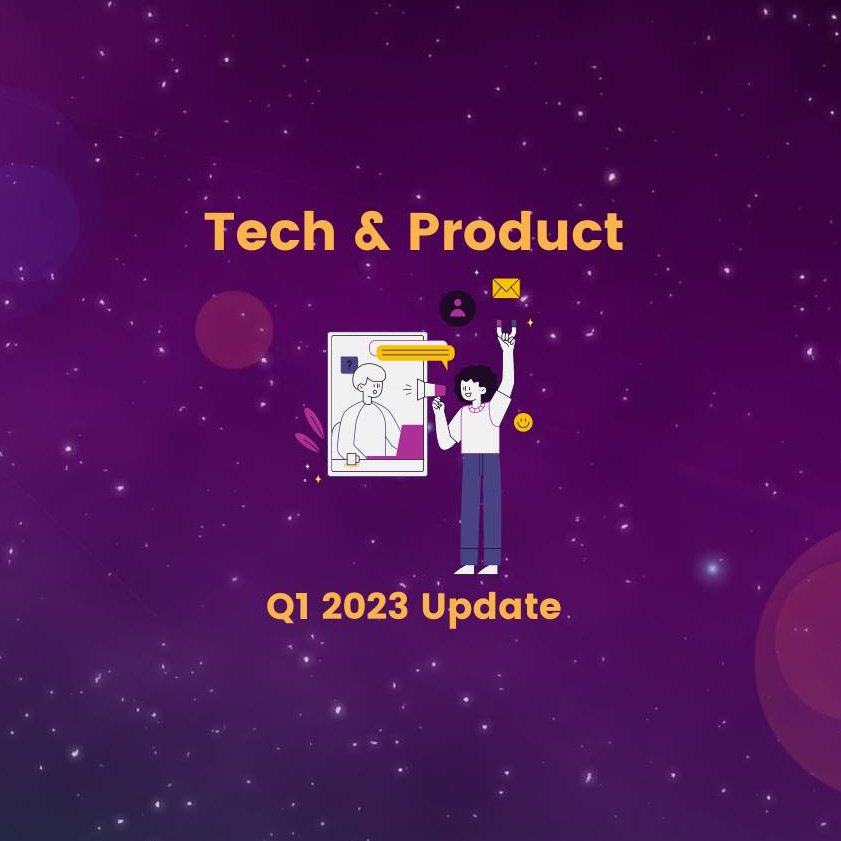 Tech & Product

?

Q1 2023 Update